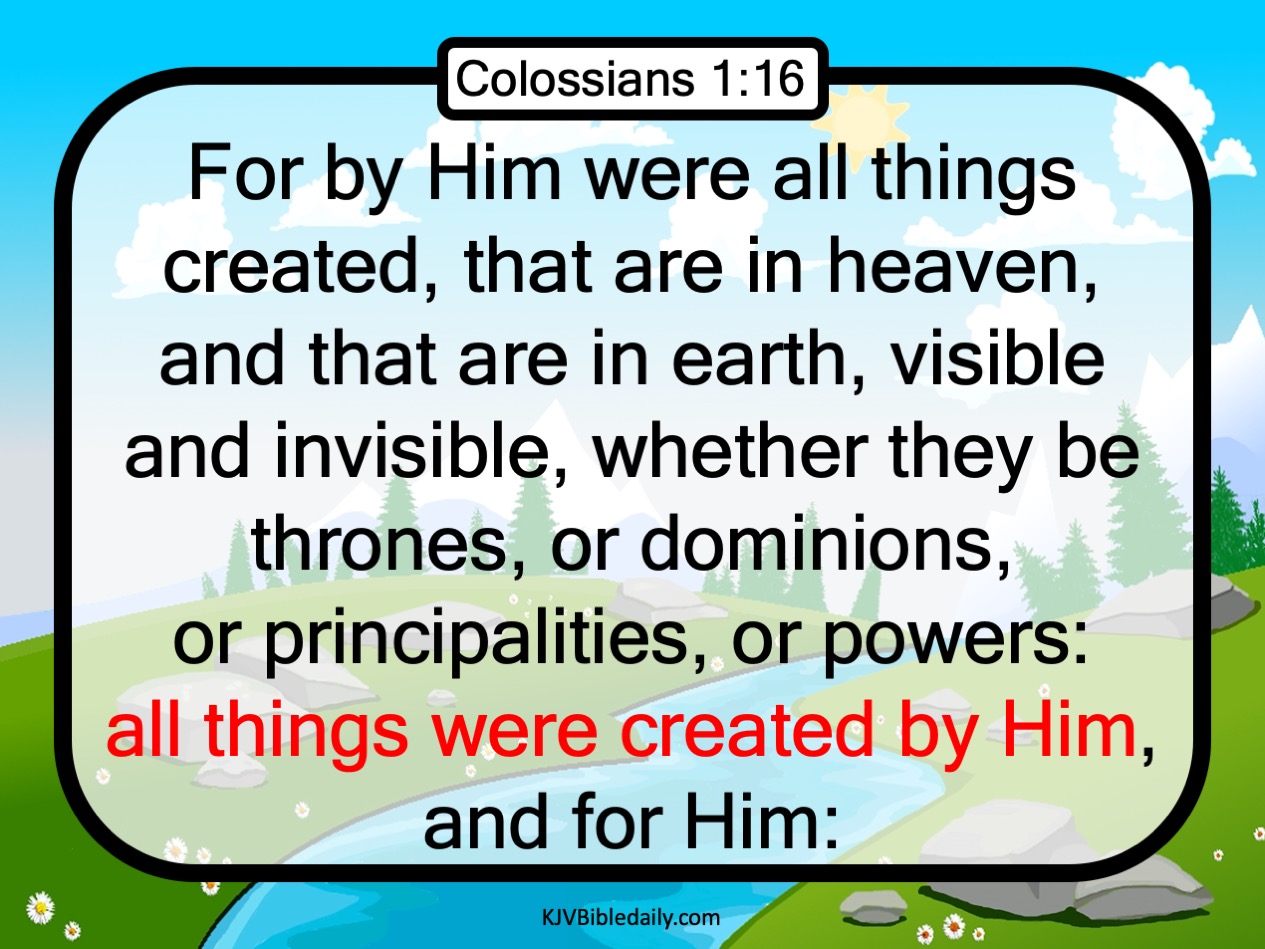 Colossians 1:16

For by Him were all things created, that are in heaven, and that are in earth, visible and invisible, whether they be thrones, or dominions, or principalities, or powers: all things were created by Him, and for Him:

KJVBibledaily.com